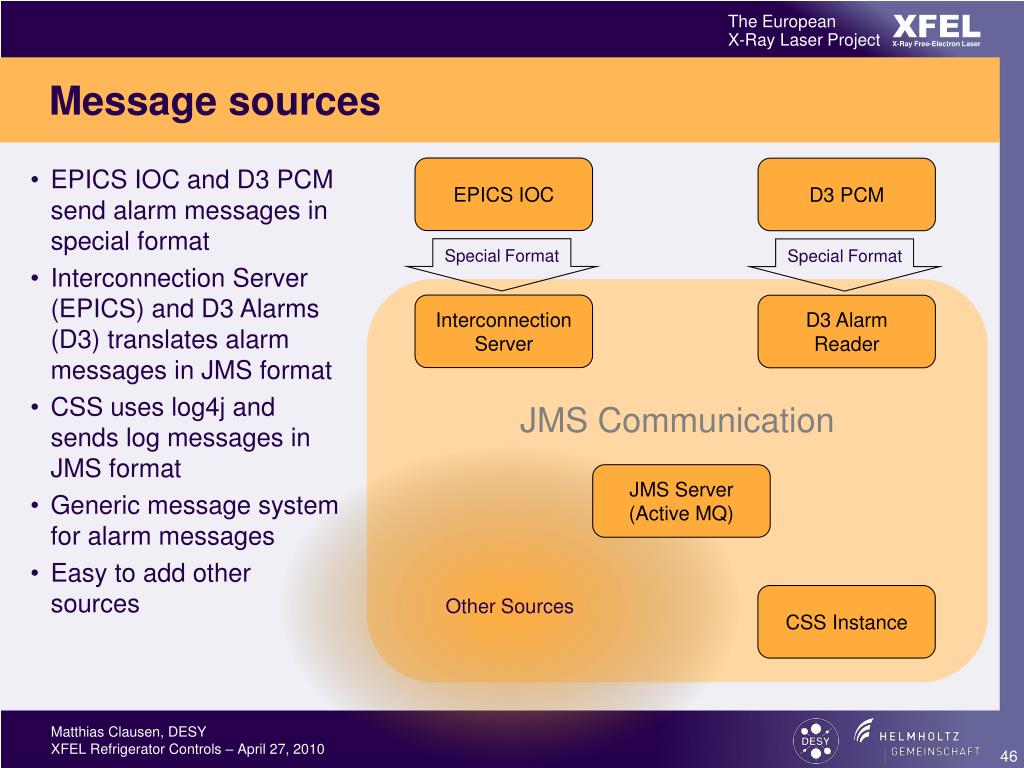 The European X-Ray Laser Project XFEL X-Ray Free-Electron Laser

Message sources

• EPICS IOC and D3 PCM send alarm messages in special format
• Interconnection Server (EPICS) and D3 Alarms (D3) translates alarm messages in JMS format
• CSS uses log4j and sends log messages in JMS format
• Generic message system for alarm messages
• Easy to add other sources

EPICS IOC

D3 PCM

Special Format

Special Format

Interconnection Server

D3 Alarm Reader

JMS Communication

JMS Server (Active MQ)

Other Sources

CSS Instance

Matthias Clausen, DESY
XFEL Refrigerator Controls – April 27, 2010

DESY

HELMHOLTZ GEMEINSCHAFT

46